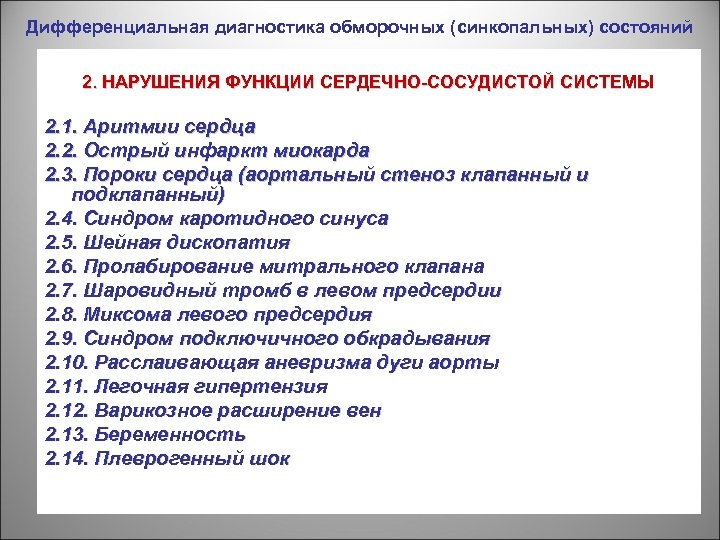 Дифференциальная диагностика обморочных (синкопальных) состояний

2. НАРУШЕНИЯ ФУНКЦИИ СЕРДЕЧНО-СОСУДИСТОЙ СИСТЕМЫ

2.1. Аритмии сердца
2.2. Острый инфаркт миокарда
2.3. Пороки сердца (аортальный стеноз клапанный и подклапанный)
2.4. Синдром каротидного синуса
2.5. Шейная дископатия
2.6. Пролабирование митрального клапана
2.7. Шаровидный тромб в левом предсердии
2.8. Миксома левого предсердия
2.9. Синдром подключичного обкрадывания
2.10. Расслаивающая аневризма дуги аорты
2.11. Легочная гипертензия
2.12. Варикозное расширение вен
2.13. Беременность
2.14. Плеврогенный шок